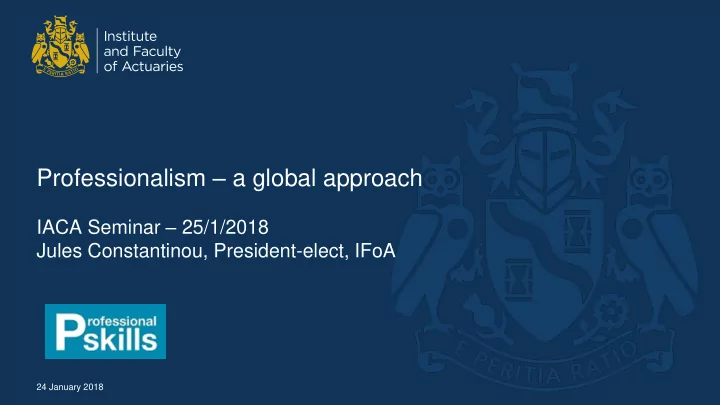 Institute and Faculty of Actuaries

Professionalism – a global approach

IACA Seminar – 25/1/2018
Jules Constantinou, President-elect, IFoA

Professional skills

E PERITIA RATIO

24 January 2018